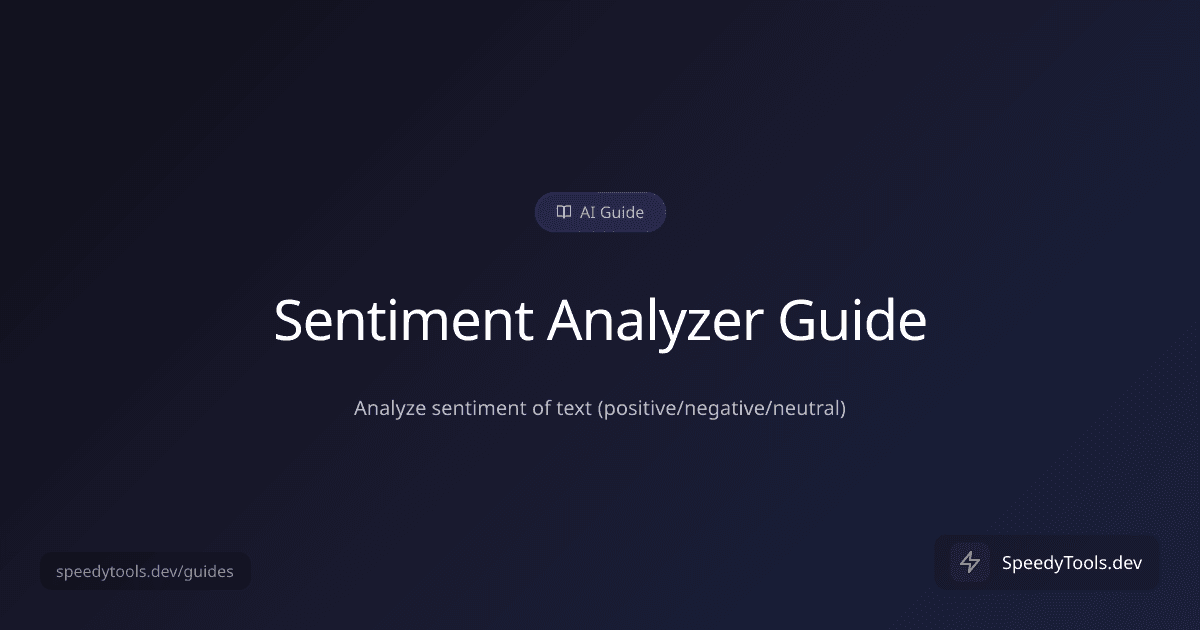 AI Guide

Sentiment Analyzer Guide

Analyze sentiment of text (positive/negative/neutral)

speedytools.dev/guides

SpeedyTools.dev